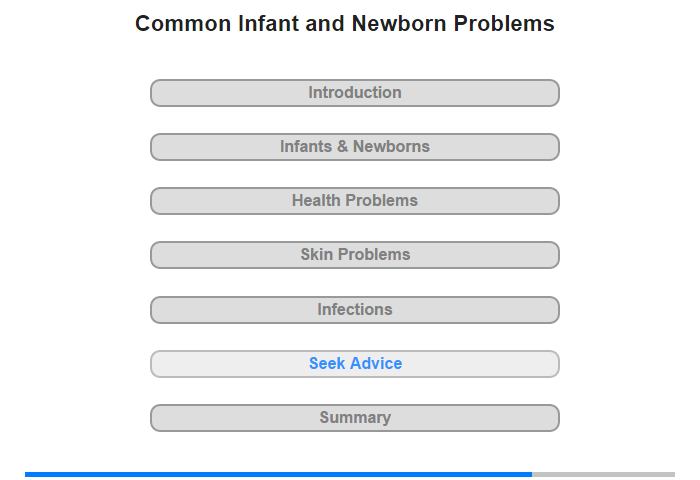 Common Infant and Newborn Problems

Introduction

Infants & Newborns

Health Problems

Skin Problems

Infections

Seek Advice

Summary